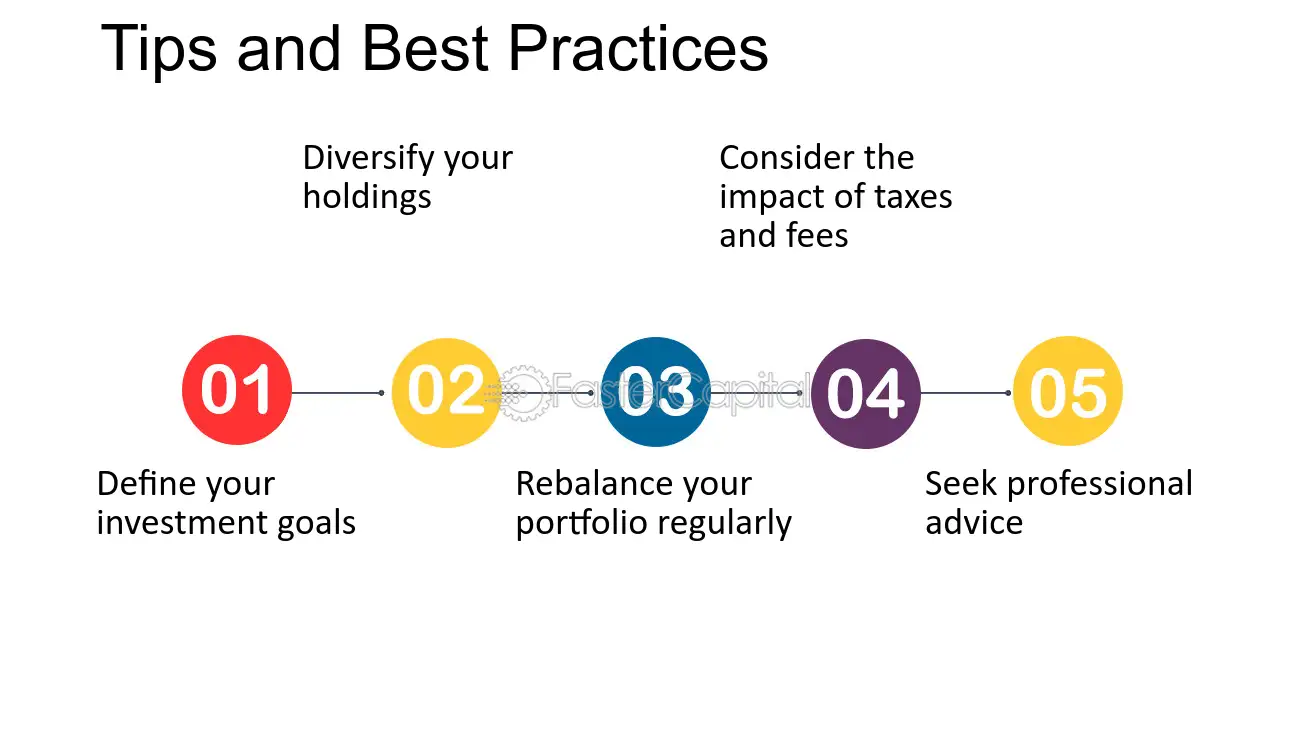 Tips and Best Practices

Diversify your holdings

Consider the impact of taxes and fees

01

02

03

04

05

Define your investment goals

Rebalance your portfolio regularly

Seek professional advice

FasterCapital